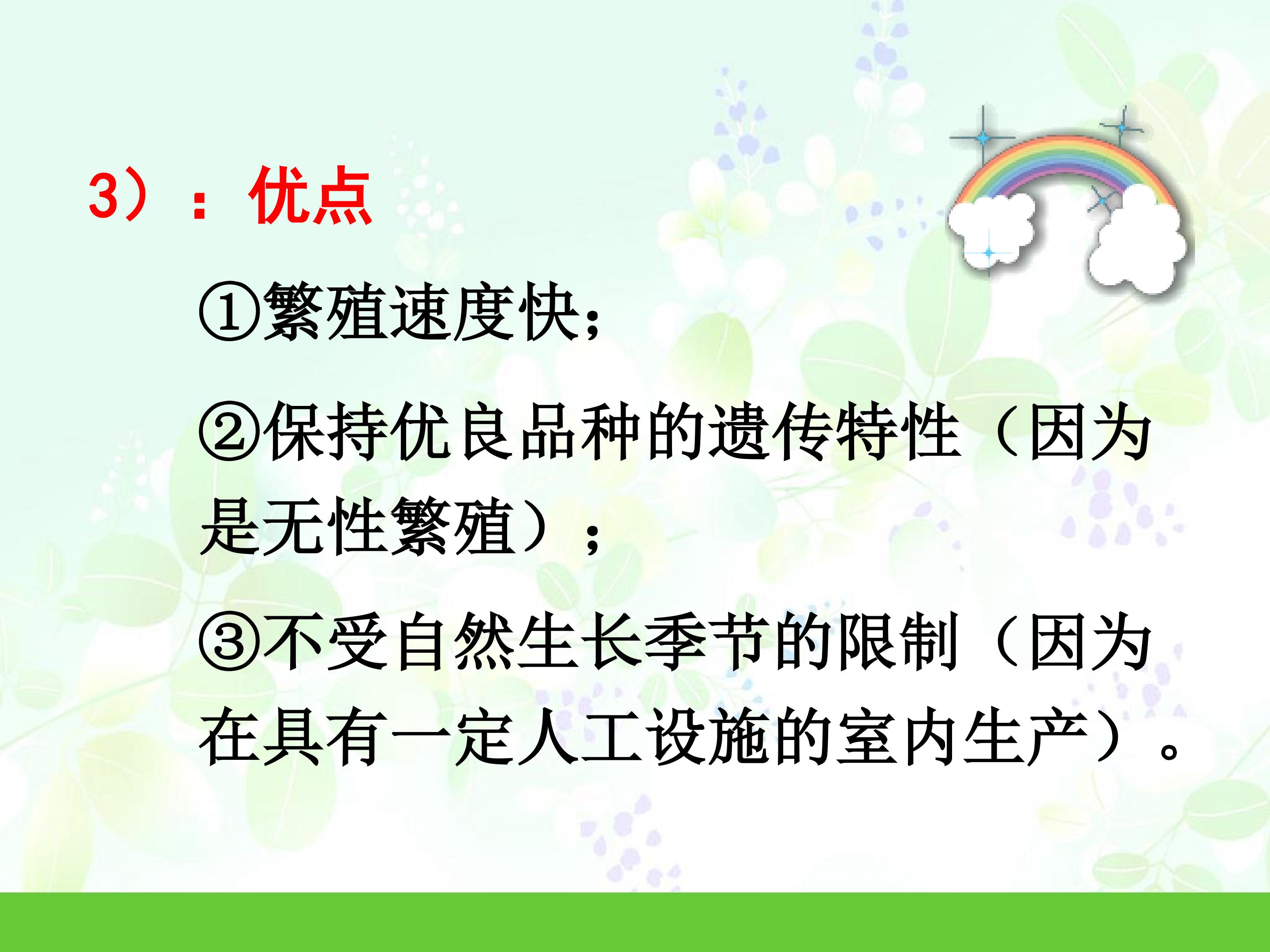 3）：优点

①繁殖速度快；

②保持优良品种的遗传特性（因为是无性繁殖）；

③不受自然生长季节的限制（因为在具有一定人工设施的室内生产）。